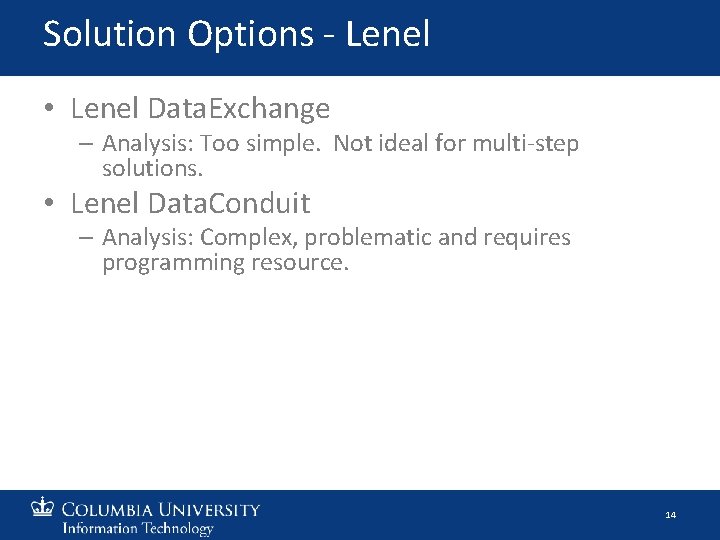 Solution Options - Lenel

• Lenel DataExchange
– Analysis: Too simple. Not ideal for multi-step solutions.

• Lenel DataConduit
– Analysis: Complex, problematic and requires programming resource.

COLUMBIA UNIVERSITY
Information Technology

14